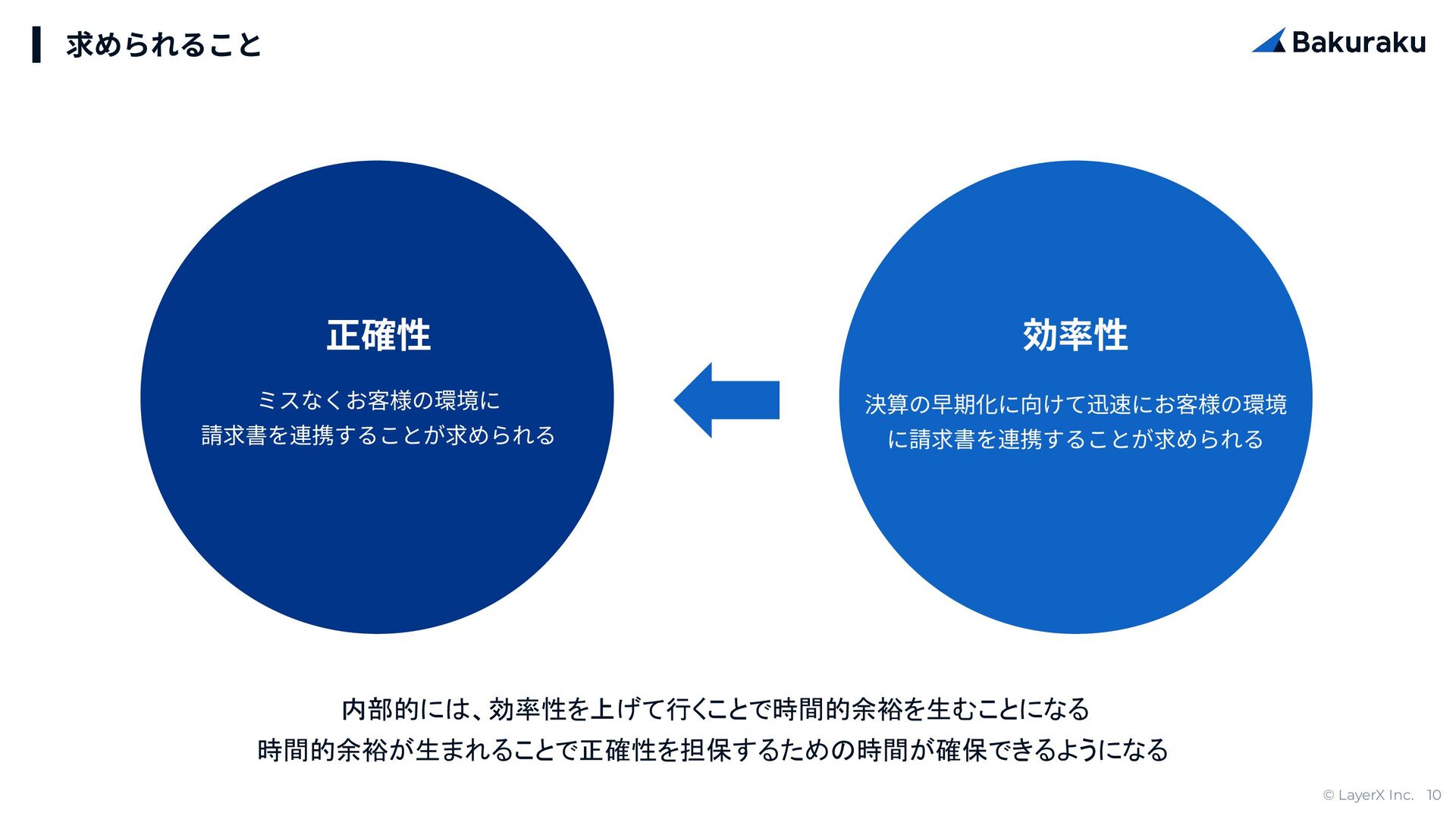 求められること

Bakuraku

正確性

ミスなくお客様の環境に
請求書を連携することが求められる

効率性

決算の早期化に向けて迅速にお客様の環境
に請求書を連携することが求められる

内部的には、効率性を上げて行くことで時間的余裕を生むことになる
時間的余裕が生まれることで正確性を担保するための時間が確保できるようになる

© LayerX Inc. 10